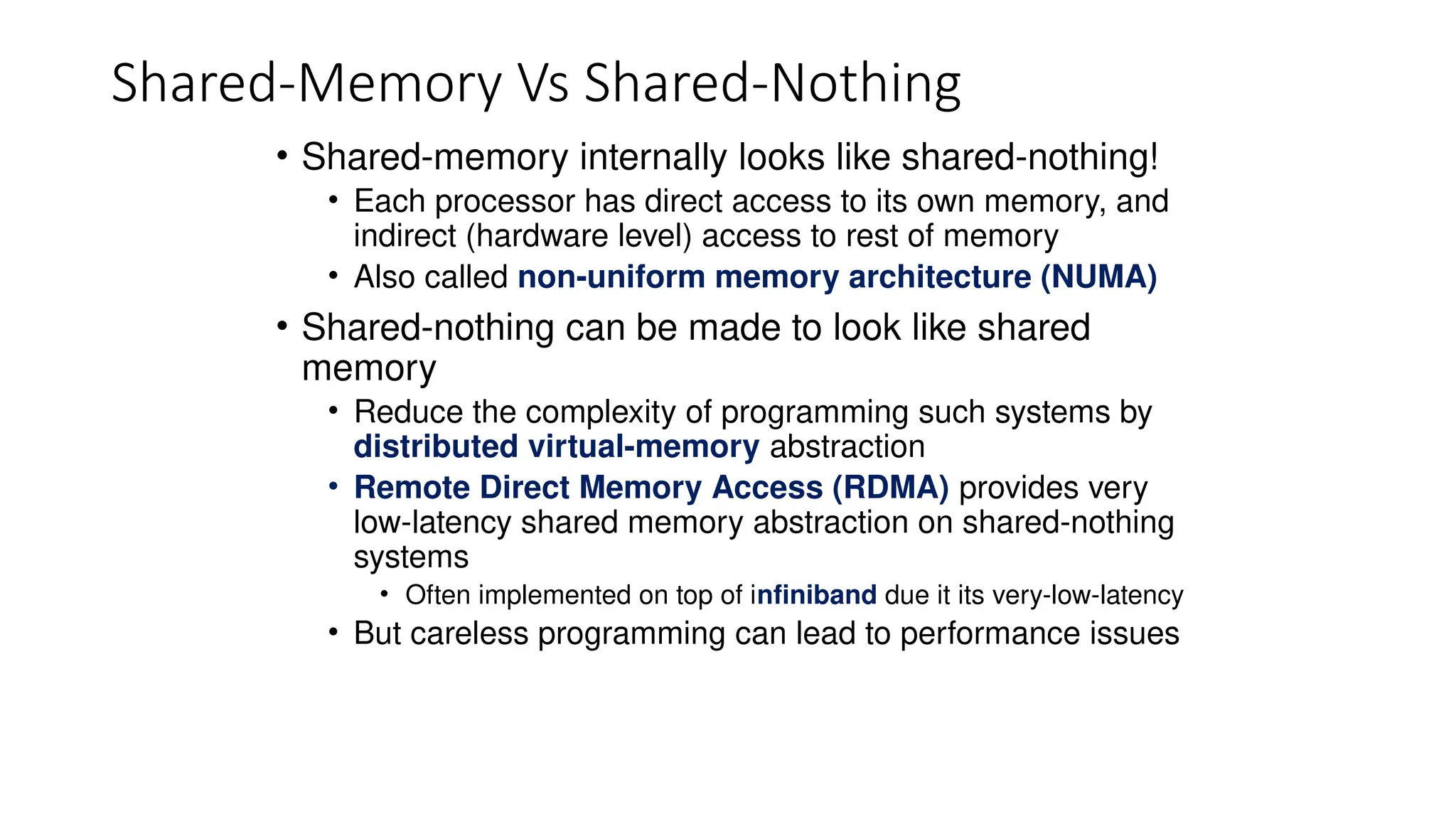 Shared-Memory Vs Shared-Nothing

• Shared-memory internally looks like shared-nothing!
  • Each processor has direct access to its own memory, and indirect (hardware level) access to rest of memory
  • Also called non-uniform memory architecture (NUMA)
• Shared-nothing can be made to look like shared memory
  • Reduce the complexity of programming such systems by distributed virtual-memory abstraction
  • Remote Direct Memory Access (RDMA) provides very low-latency shared memory abstraction on shared-nothing systems
    • Often implemented on top of infiniband due it its very-low-latency
  • But careless programming can lead to performance issues